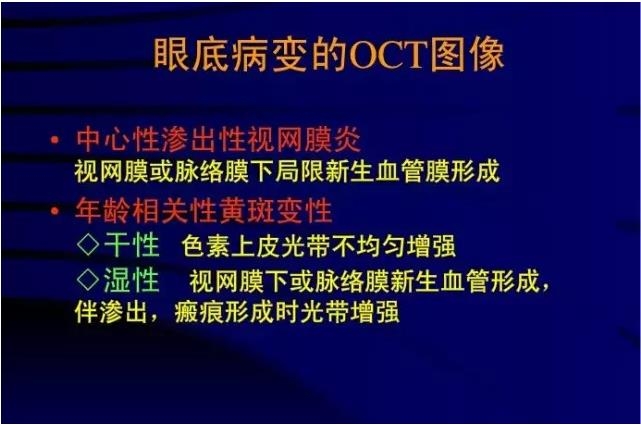 眼底病变的OCT图像

• 中心性渗出性视网膜炎
视网膜或脉络膜下局限新生血管膜形成

• 年龄相关性黄斑变性
◇干性 色素上皮光带不均匀增强
◇湿性 视网膜下或脉络膜新生血管形成，伴渗出，瘢痕形成时光带增强